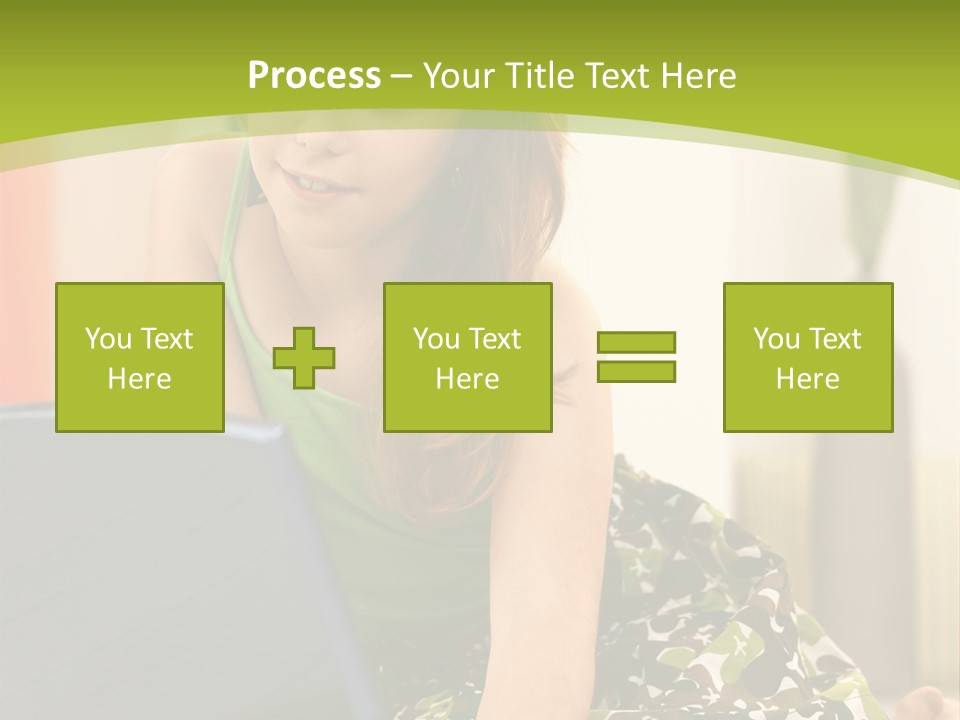 Process – Your Title Text Here

You Text Here

You Text Here

You Text Here